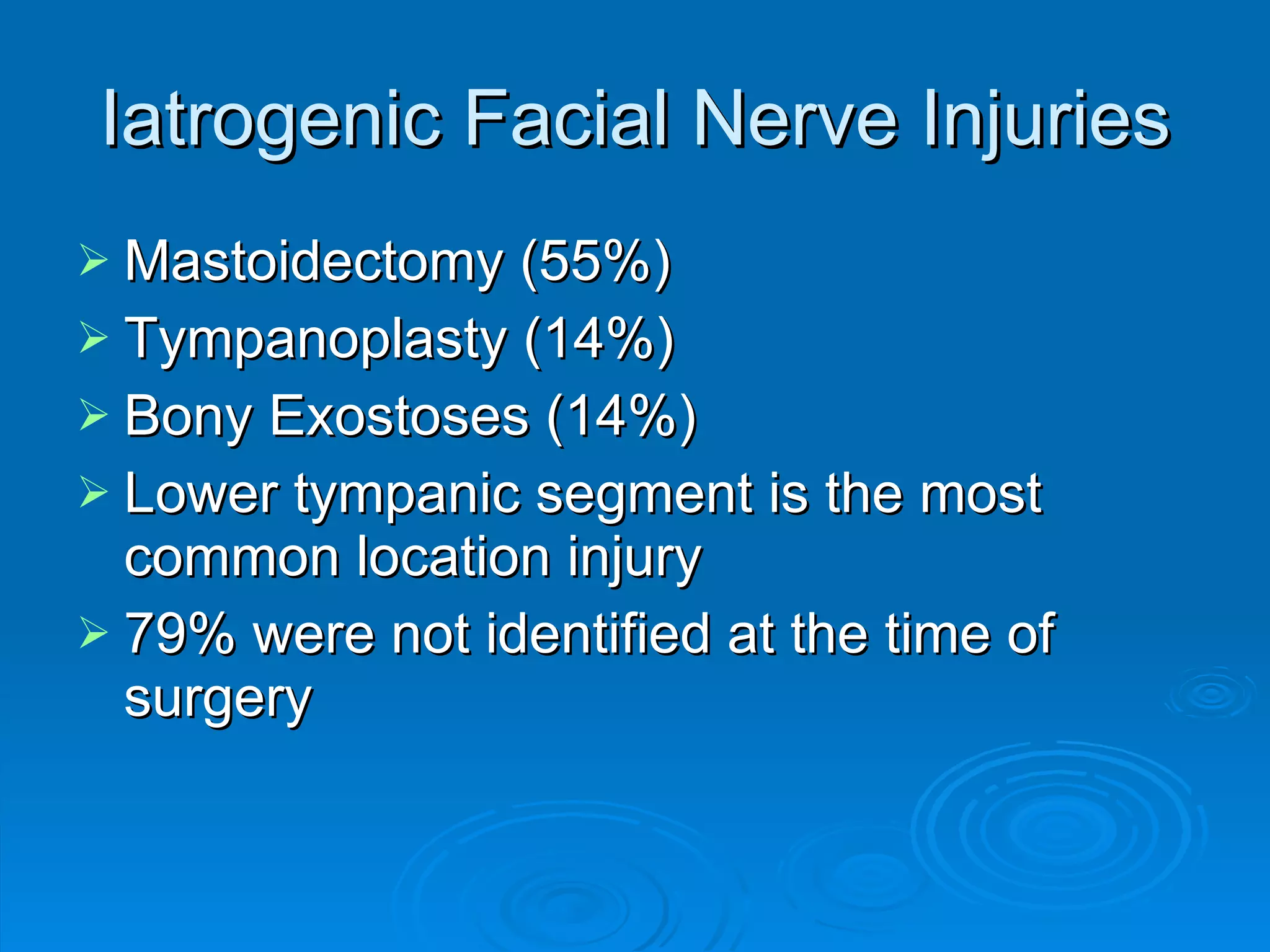 Iatrogenic Facial Nerve Injuries

➢ Mastoidectomy (55%)
➢ Tympanoplasty (14%)
➢ Bony Exostoses (14%)
➢ Lower tympanic segment is the most common location injury
➢ 79% were not identified at the time of surgery